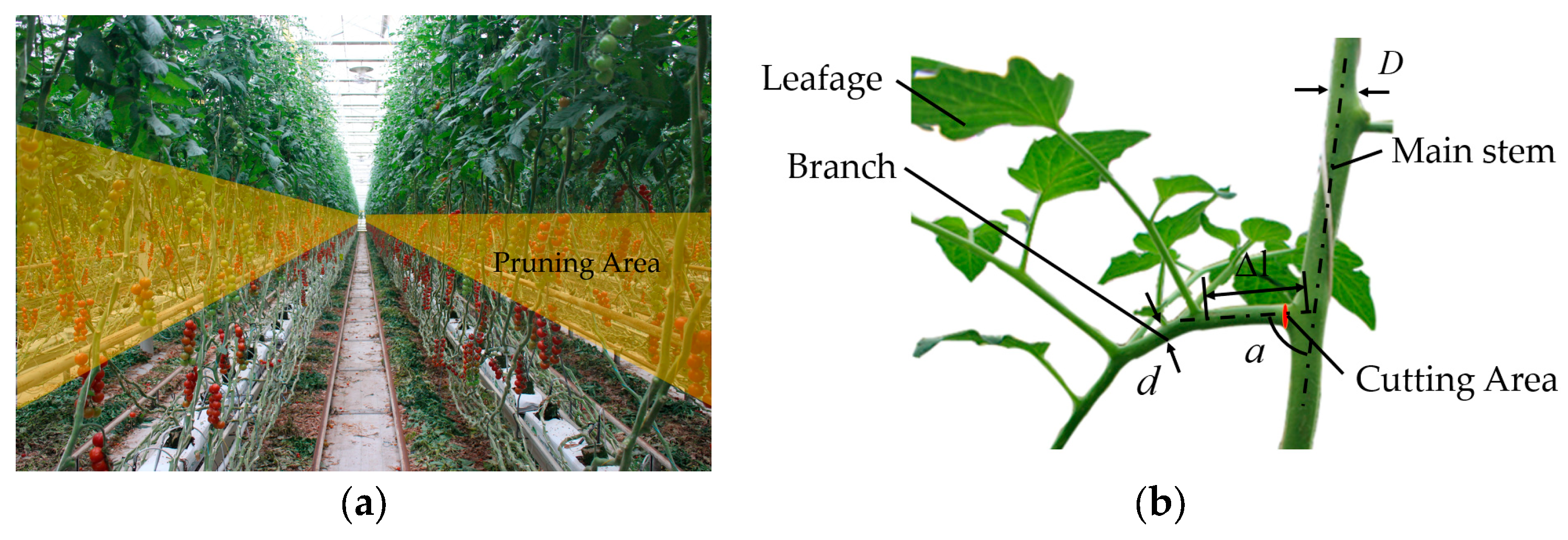 Pruning Area

(a)

Leafage

Branch

$D$

Main stem

$\Delta l$

$a$

$d$

Cutting Area

(b)